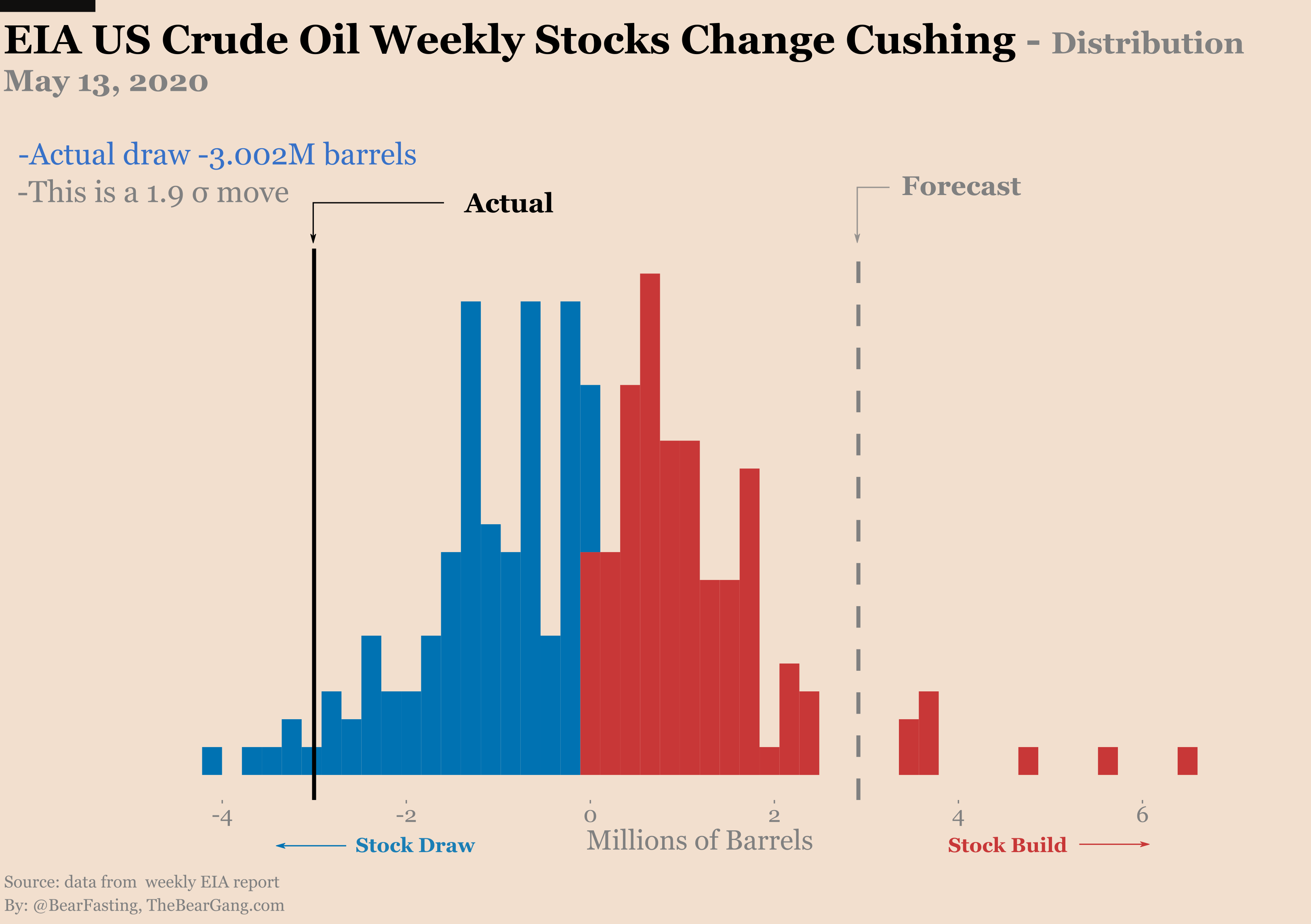 EIA US Crude Oil Weekly Stocks Change Cushing - Distribution
May 13, 2020

-Actual draw -3.002M barrels
-This is a 1.9 σ move

Actual

Forecast

-4
-2
0
2
4
6

Stock Draw
Millions of Barrels
Stock Build

Source: data from weekly EIA report
By: @BearFasting, TheBearGang.com